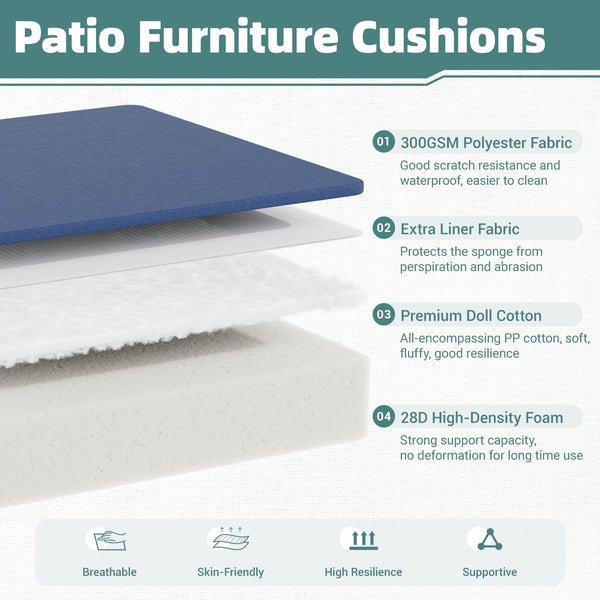 Patio Furniture Cushions

01 300GSM Polyester Fabric
Good scratch resistance and waterproof, easier to clean

02 Extra Liner Fabric
Protects the sponge from perspiration and abrasion

03 Premium Doll Cotton
All-encompassing PP cotton, soft, fluffy, good resilience

04 28D High-Density Foam
Strong support capacity, no deformation for long time use

Breathable
Skin-Friendly
High Resilience
Supportive